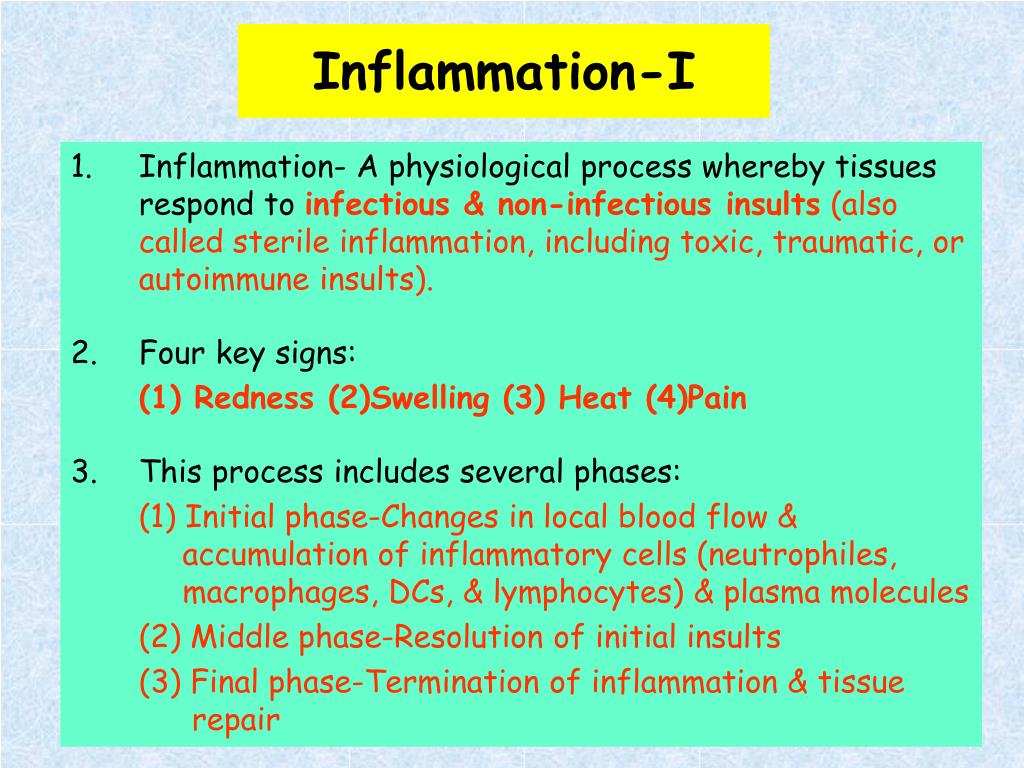 Inflammation-I

1. Inflammation- A physiological process whereby tissues respond to infectious & non-infectious insults (also called sterile inflammation, including toxic, traumatic, or autoimmune insults).

2. Four key signs:
(1) Redness (2)Swelling (3) Heat (4)Pain

3. This process includes several phases:
(1) Initial phase-Changes in local blood flow & accumulation of inflammatory cells (neutrophiles, macrophages, DCs, & lymphocytes) & plasma molecules
(2) Middle phase-Resolution of initial insults
(3) Final phase-Termination of inflammation & tissue repair